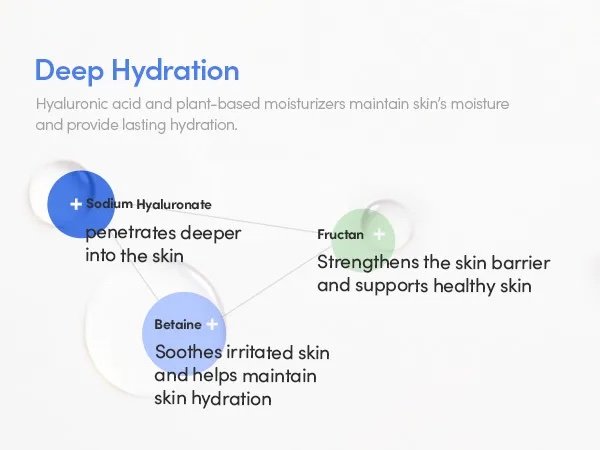 Deep Hydration

Hyaluronic acid and plant-based moisturizers maintain skin's moisture and provide lasting hydration.

+ Sodium Hyaluronate

penetrates deeper into the skin

Fructan +

Strengthens the skin barrier and supports healthy skin

Betaine +

Soothes irritated skin and helps maintain skin hydration